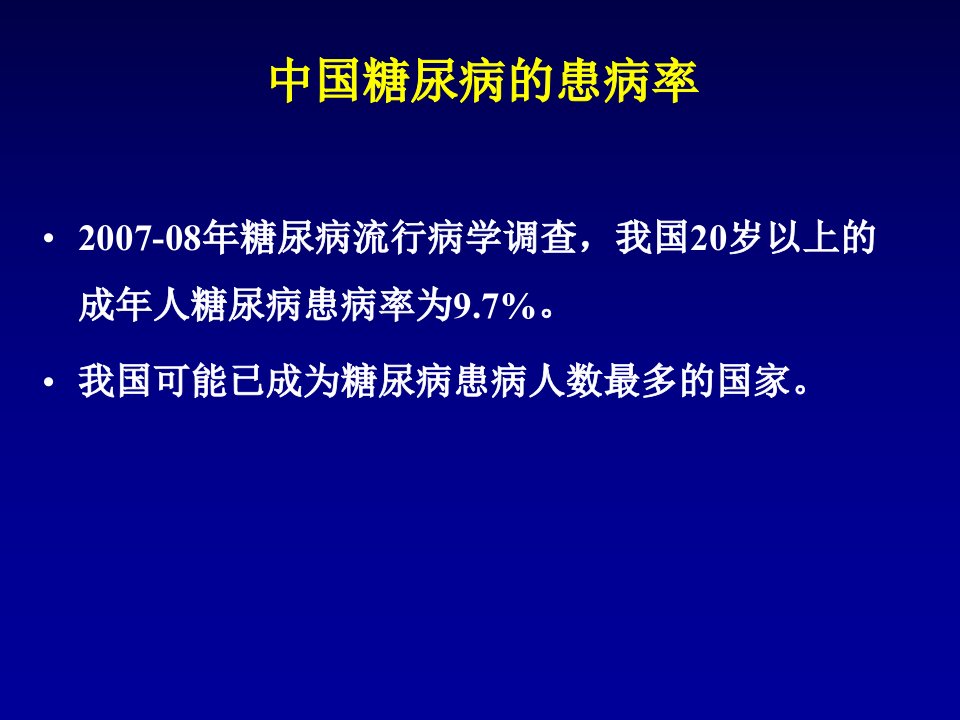 中国糖尿病的患病率

• 2007-08年糖尿病流行病学调查，我国20岁以上的成年人糖尿病患病率为9.7%。

• 我国可能已成为糖尿病患病人数最多的国家。